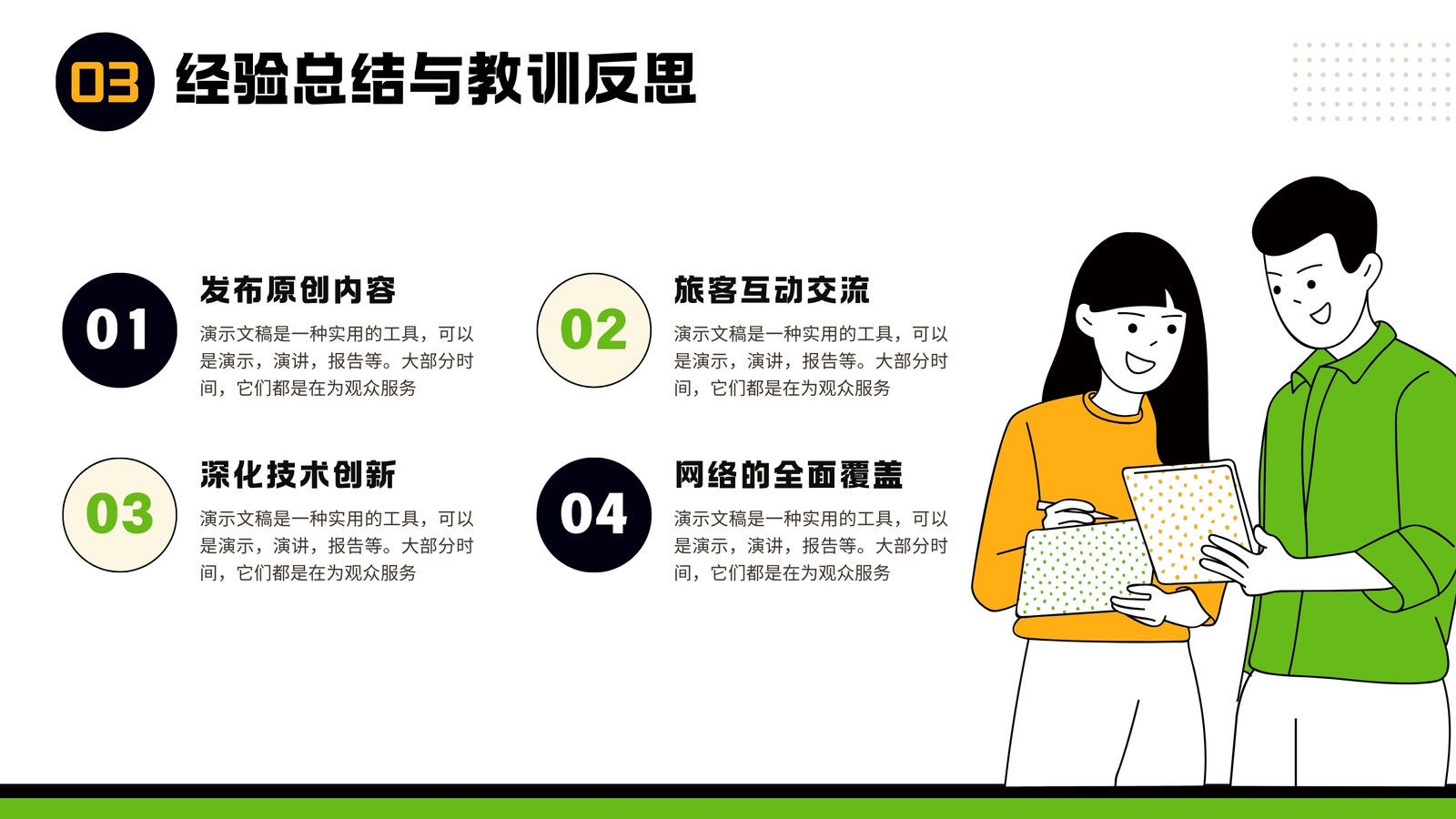 03 经验总结与教训反思

01
发布原创内容
演示文稿是一种实用的工具，可以是演示，演讲，报告等。大部分时间，它们都是在为观众服务

02
旅客互动交流
演示文稿是一种实用的工具，可以是演示，演讲，报告等。大部分时间，它们都是在为观众服务

03
深化技术创新
演示文稿是一种实用的工具，可以是演示，演讲，报告等。大部分时间，它们都是在为观众服务

04
网络的全面覆盖
演示文稿是一种实用的工具，可以是演示，演讲，报告等。大部分时间，它们都是在为观众服务